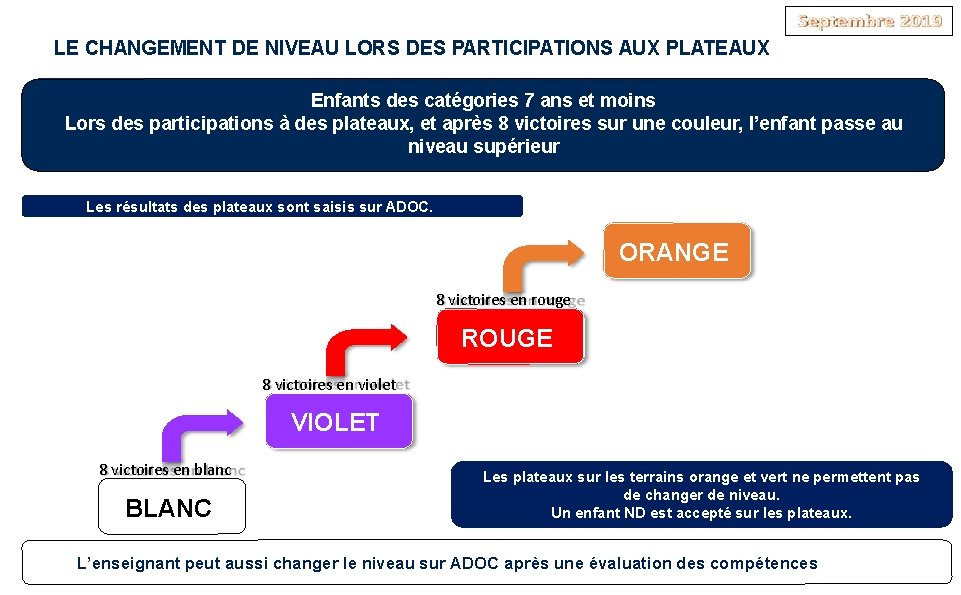 Septembre 2019

LE CHANGEMENT DE NIVEAU LORS DES PARTICIPATIONS AUX PLATEAUX

Enfants des catégories 7 ans et moins
Lors des participations à des plateaux, et après 8 victoires sur une couleur, l'enfant passe au niveau supérieur

Les résultats des plateaux sont saisis sur ADOC.

ORANGE

8 victoires en rouge

ROUGE

8 victoires en violet

VIOLET

8 victoires en blanc

BLANC

Les plateaux sur les terrains orange et vert ne permettent pas de changer de niveau.
Un enfant ND est accepté sur les plateaux.

L'enseignant peut aussi changer le niveau sur ADOC après une évaluation des compétences